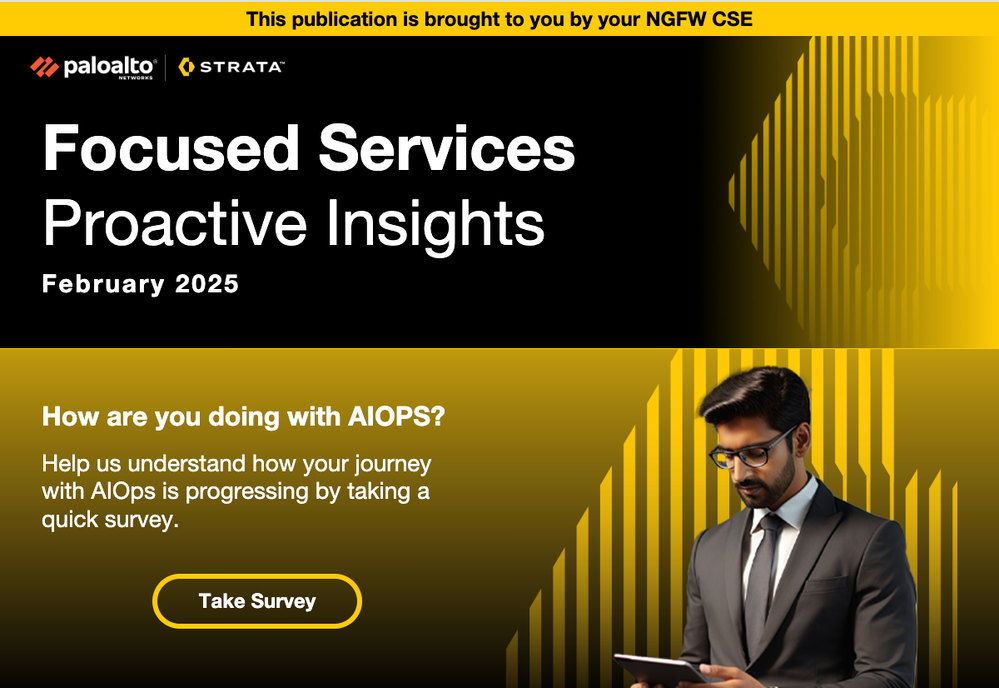 This publication is brought to you by your NGFW CSE

paloalto NETWORKS | STRATA

Focused Services
Proactive Insights
February 2025

How are you doing with AIOPS?

Help us understand how your journey with AIOps is progressing by taking a quick survey.

Take Survey